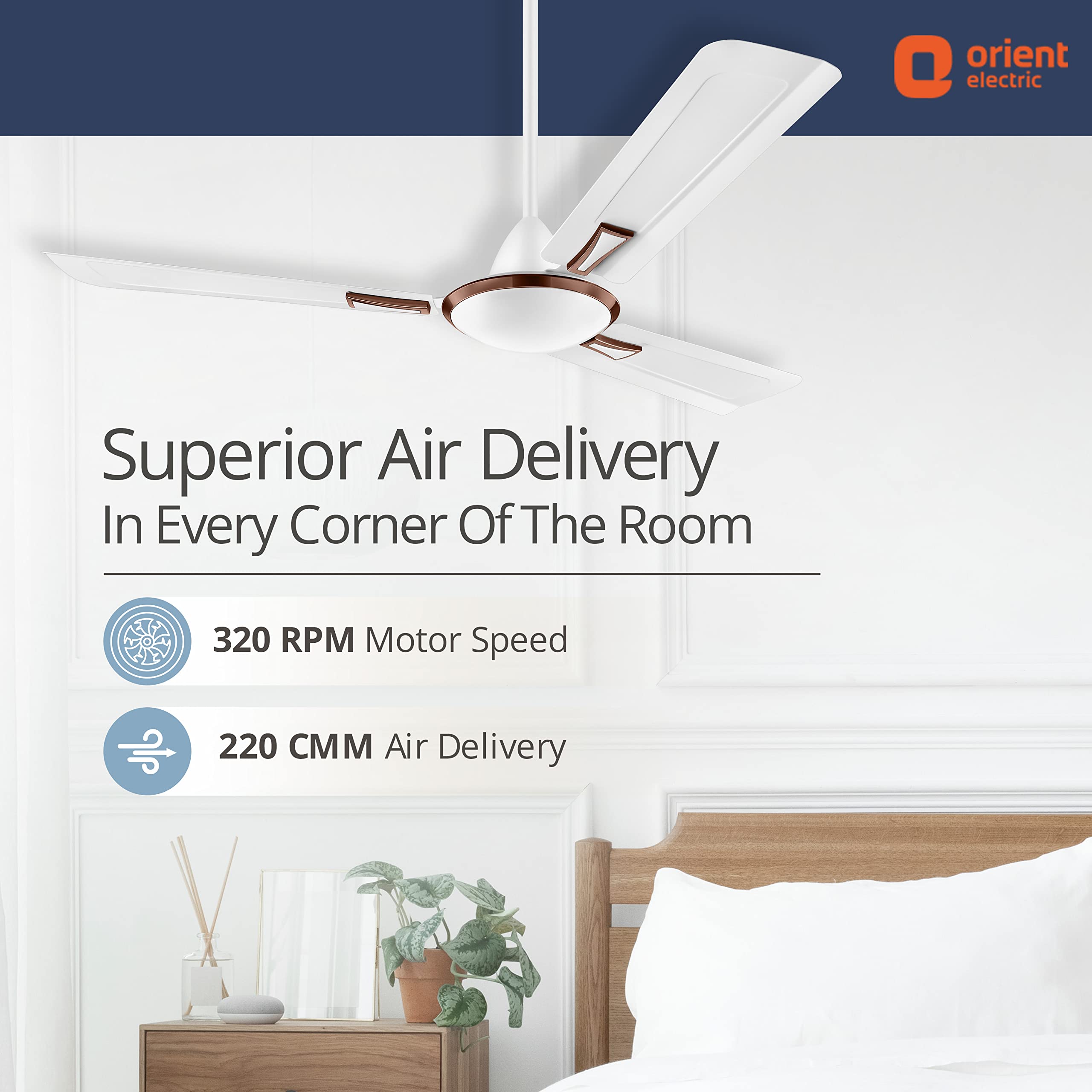 orient electric

Superior Air Delivery
In Every Corner Of The Room

320 RPM Motor Speed

220 CMM Air Delivery